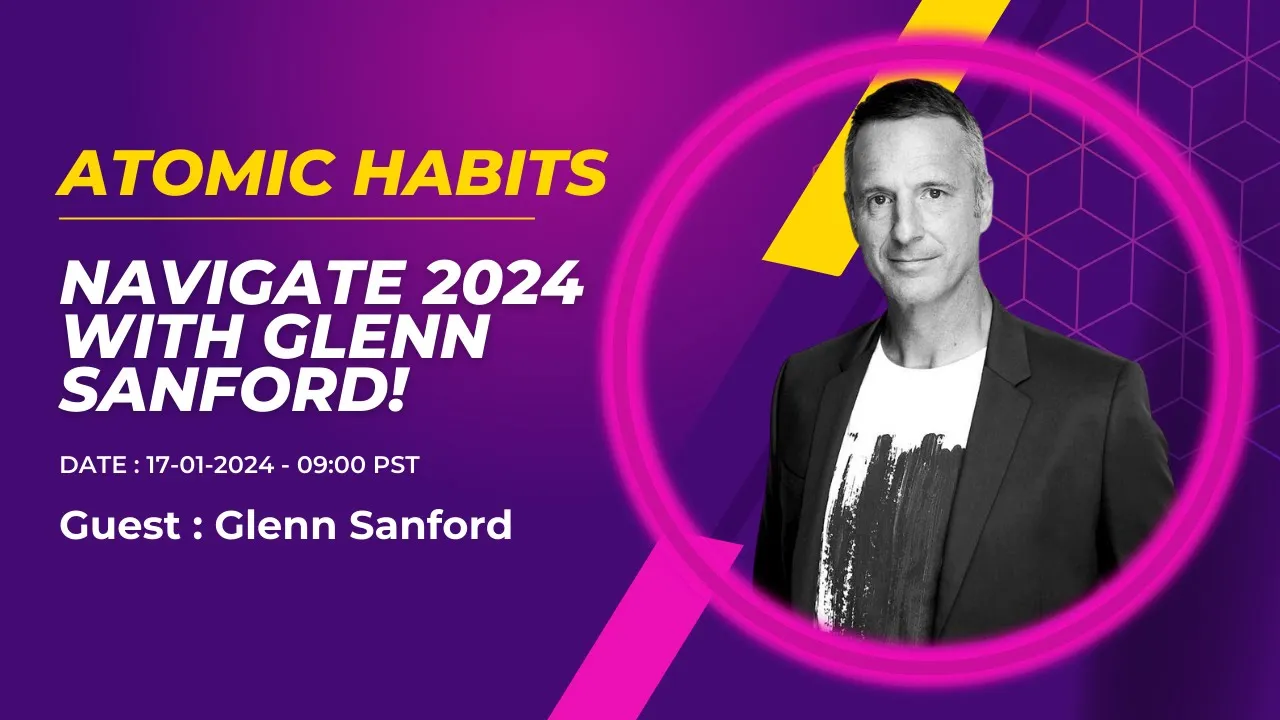 ATOMIC HABITS

NAVIGATE 2024 WITH GLENN SANFORD!

DATE : 17-01-2024 - 09:00 PST

Guest : Glenn Sanford